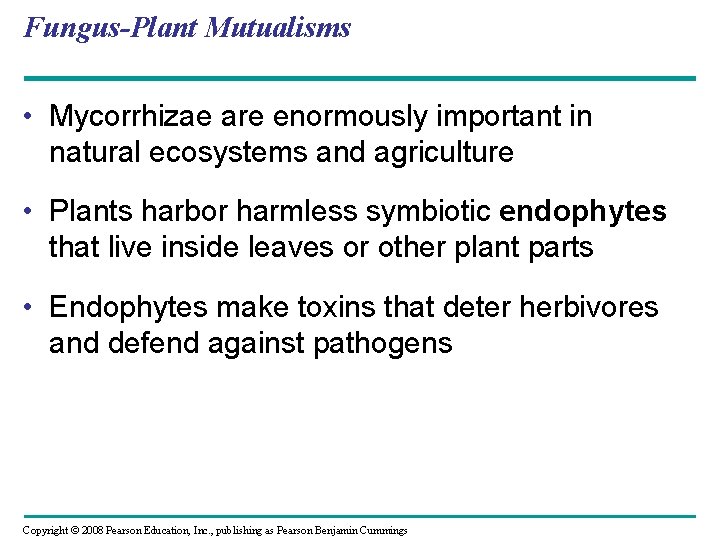 Fungus-Plant Mutualisms

• Mycorrhizae are enormously important in natural ecosystems and agriculture

• Plants harbor harmless symbiotic endophytes that live inside leaves or other plant parts

• Endophytes make toxins that deter herbivores and defend against pathogens

Copyright © 2008 Pearson Education, Inc., publishing as Pearson Benjamin Cummings